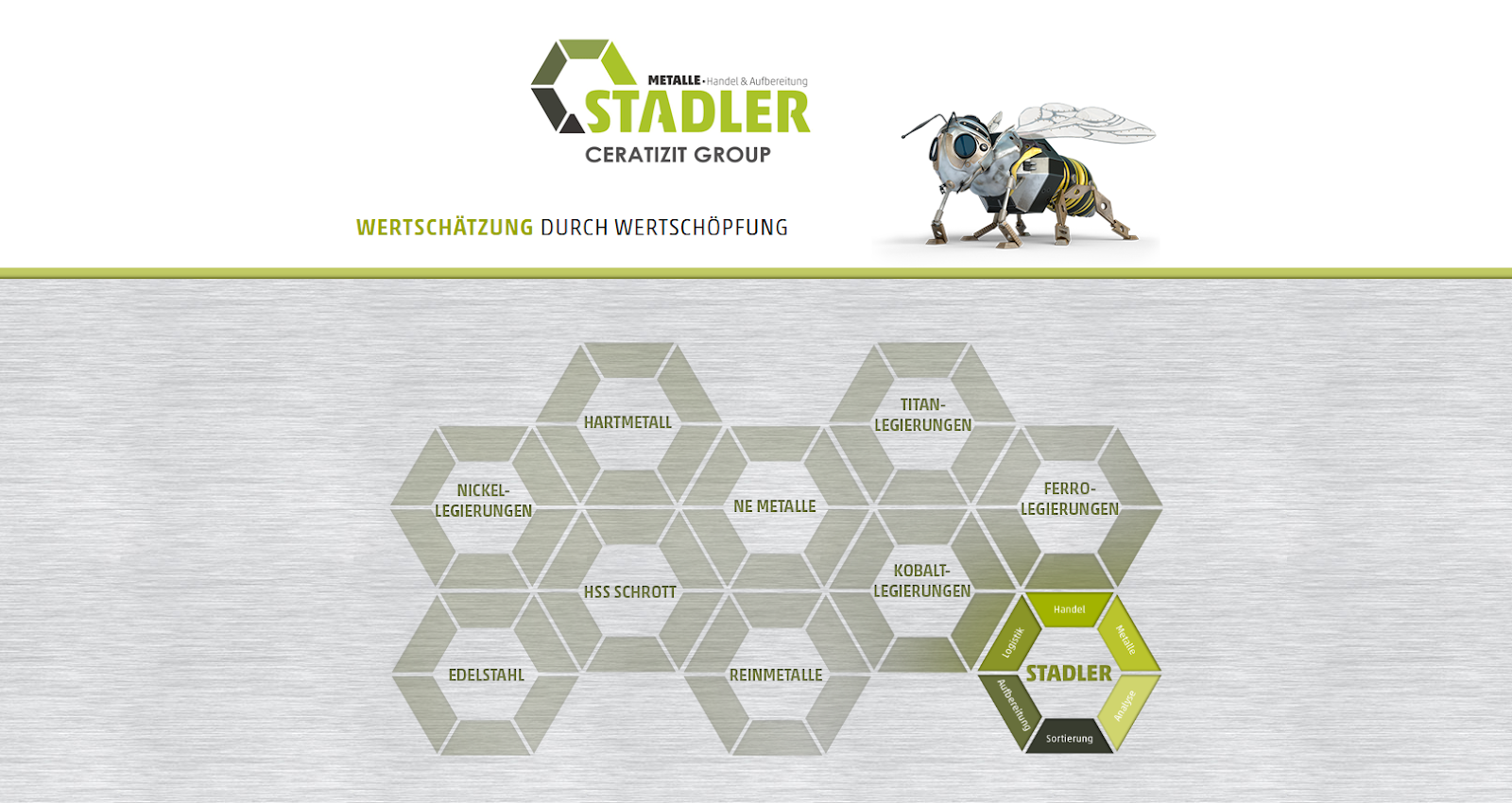 METALLE · Handel & Aufbereitung
STADLER
CERATIZIT GROUP

WERTSCHÄTZUNG DURCH WERTSCHÖPFUNG

HARTMETALL

TITAN-LEGIERUNGEN

NICKEL-LEGIERUNGEN

NE METALLE

FERRO-LEGIERUNGEN

HSS SCHROTT

KOBALT-LEGIERUNGEN

EDELSTAHL

REINMETALLE

Handel
Metalle
Analyse
Sortierung
Aufbereitung
Logistik
STADLER